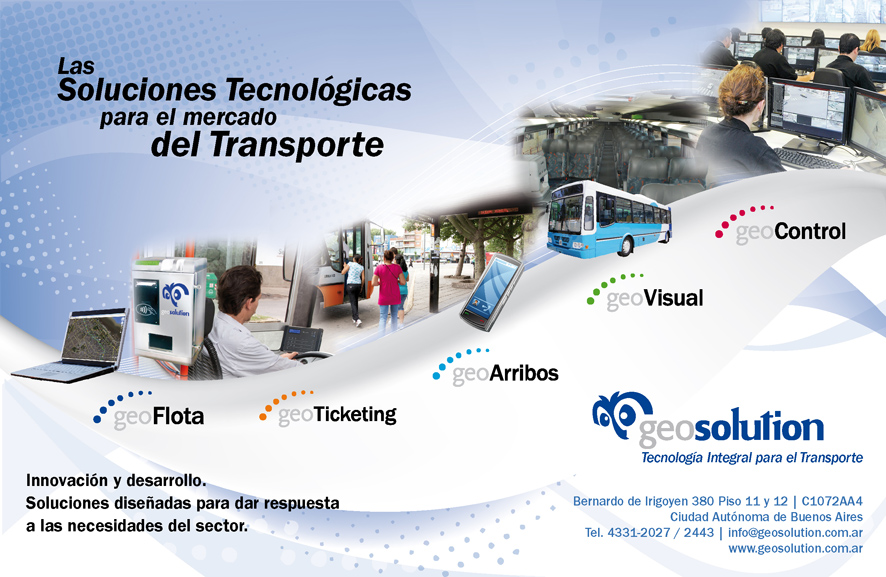 Las
Soluciones Tecnológicas
para el mercado
del Transporte

geosolution

geoControl

geoVisual

geoArribos

geoFlota

geoTicketing

geosolution
Tecnología Integral para el Transporte

Innovación y desarrollo.
Soluciones diseñadas para dar respuesta a las necesidades del sector.

Bernardo de Irigoyen 380 Piso 11 y 12 | C1072AA4
Ciudad Autónoma de Buenos Aires
Tel. 4331-2027 / 2443 | info@geosolution.com.ar
www.geosolution.com.ar